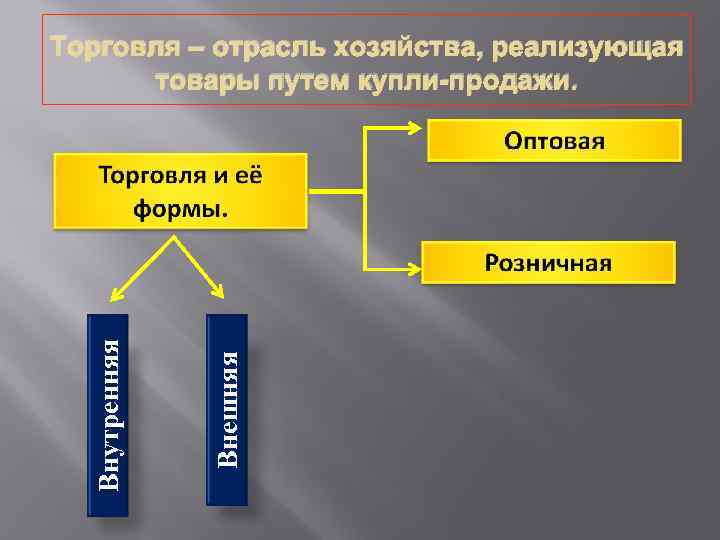 Торговля – отрасль хозяйства, реализующая товары путем купли-продажи.

Торговля и её формы.

Оптовая

Розничная

Внутренняя

Внешняя